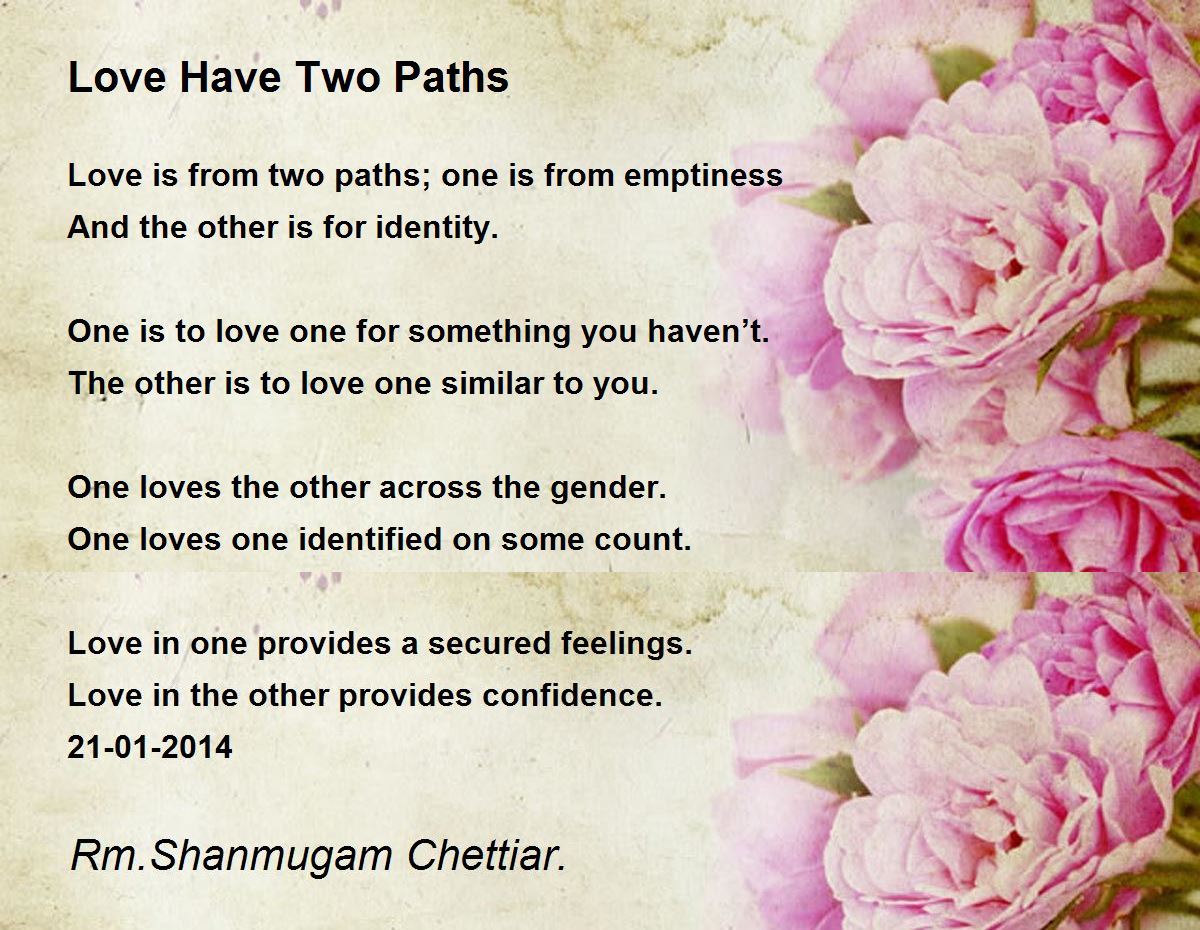 Love Have Two Paths

Love is from two paths; one is from emptiness
And the other is for identity.

One is to love one for something you haven’t.
The other is to love one similar to you.

One loves the other across the gender.
One loves one identified on some count.

Love in one provides a secured feelings.
Love in the other provides confidence.
21-01-2014

Rm.Shanmugam Chettiar.